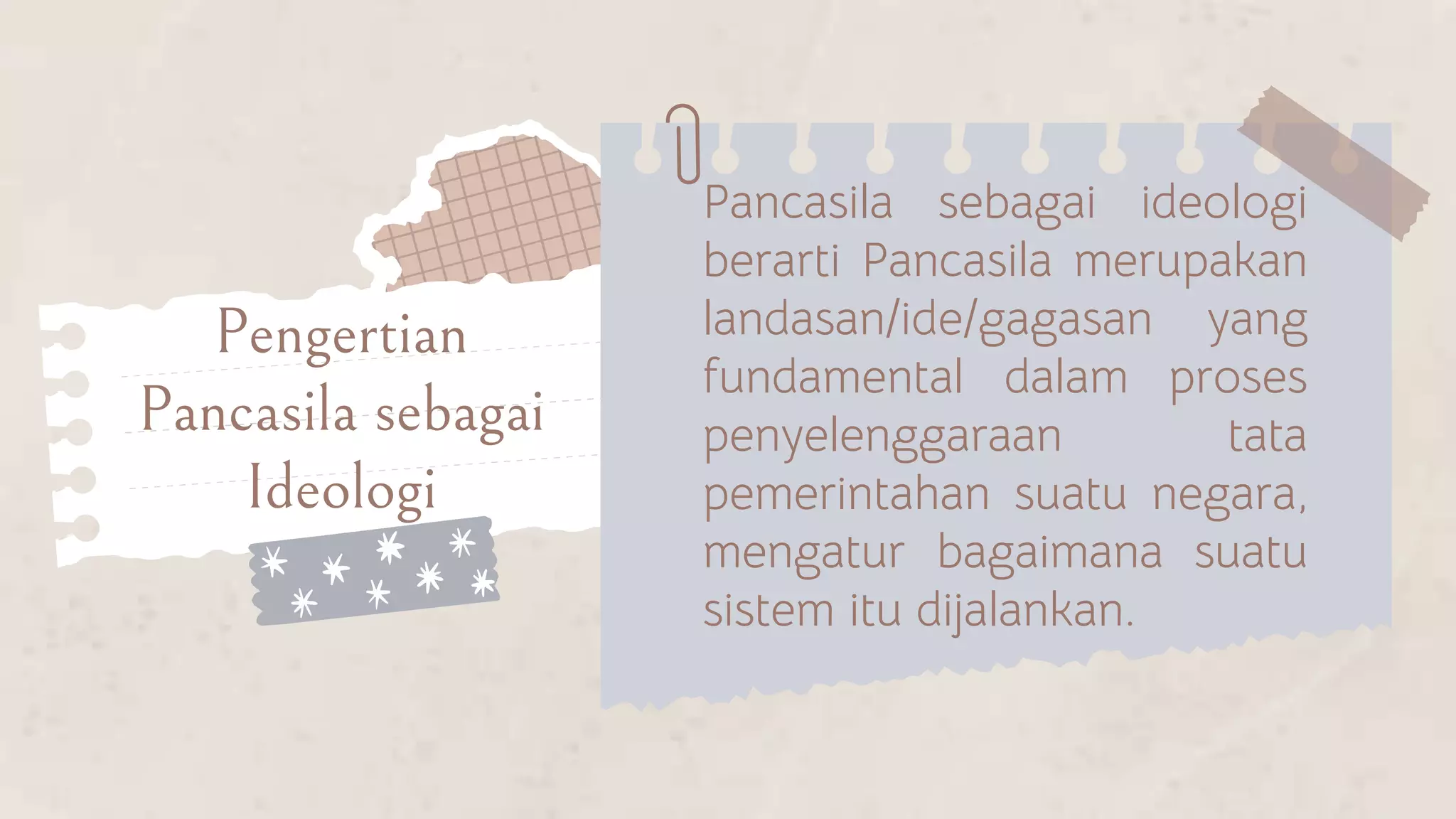 Pengertian Pancasila sebagai Ideologi

Pancasila sebagai ideologi berarti Pancasila merupakan landasan/ide/gagasan yang fundamental dalam proses penyelenggaraan tata pemerintahan suatu negara, mengatur bagaimana suatu sistem itu dijalankan.